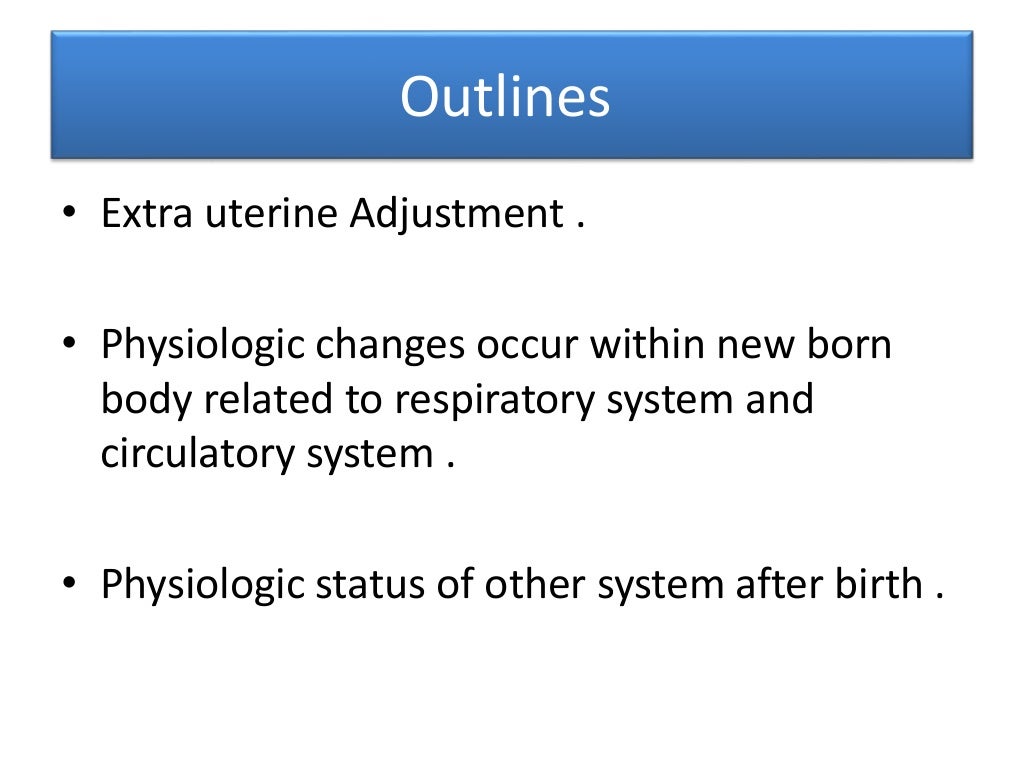 Outlines

• Extra uterine Adjustment .

• Physiologic changes occur within new born body related to respiratory system and circulatory system .

• Physiologic status of other system after birth .